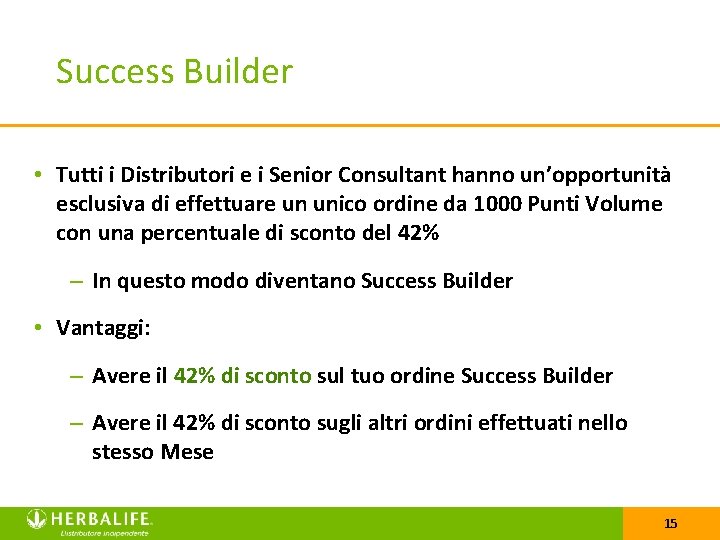 Success Builder

• Tutti i Distributori e i Senior Consultant hanno un'opportunità esclusiva di effettuare un unico ordine da 1000 Punti Volume con una percentuale di sconto del 42%

– In questo modo diventano Success Builder

• Vantaggi:

– Avere il 42% di sconto sul tuo ordine Success Builder

– Avere il 42% di sconto sugli altri ordini effettuati nello stesso Mese

HERBALIFE.
Distributore Indipendente

15